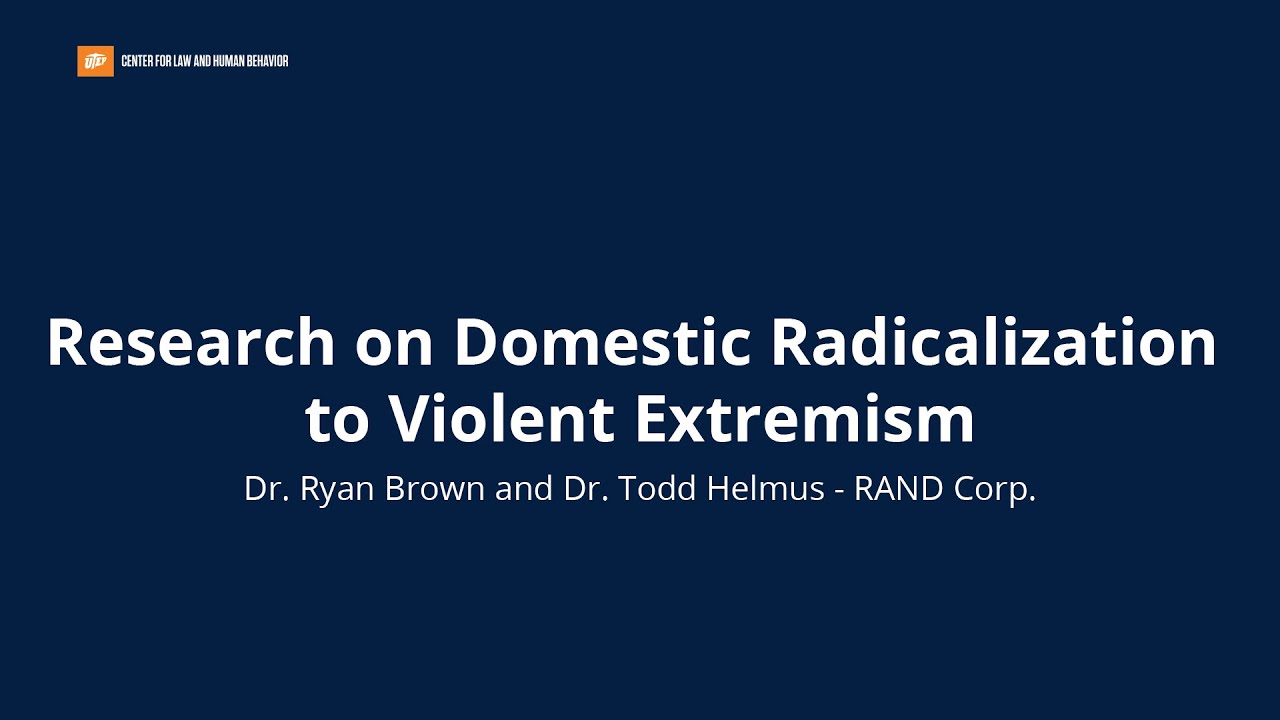 UTEP CENTER FOR LAW AND HUMAN BEHAVIOR

Research on Domestic Radicalization to Violent Extremism

Dr. Ryan Brown and Dr. Todd Helmus - RAND Corp.